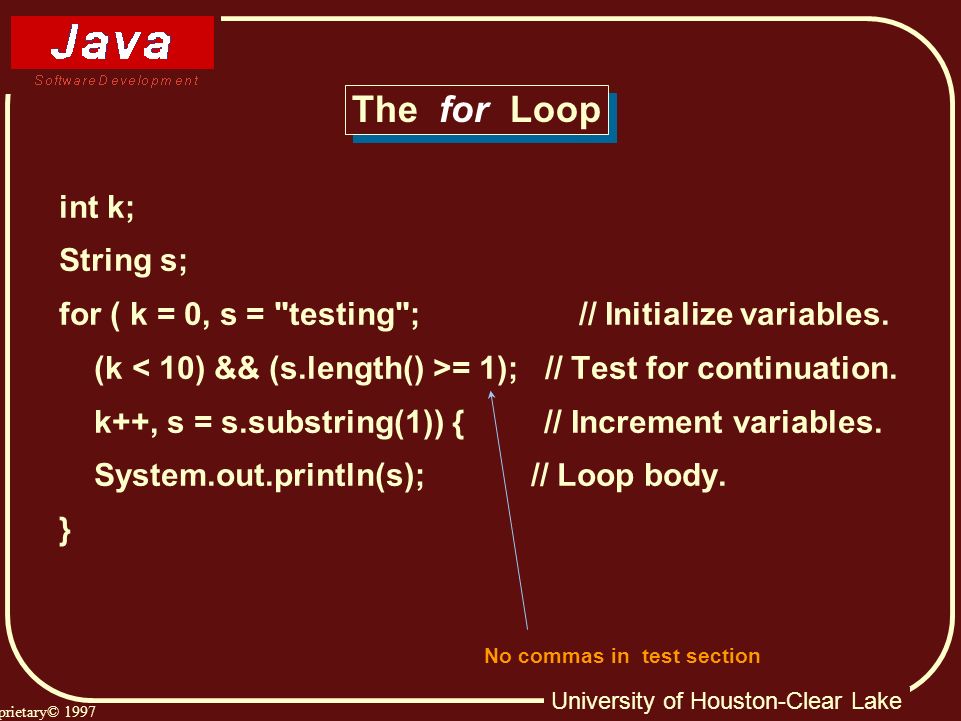 Java
Software Development

The for Loop

int k;
String s;
for ( k = 0, s = "testing"; // Initialize variables.
(k < 10) && (s.length() >= 1); // Test for continuation.
k++, s = s.substring(1)) { // Increment variables.
System.out.println(s); // Loop body.
}

No commas in test section

prietary© 1997

University of Houston-Clear Lake